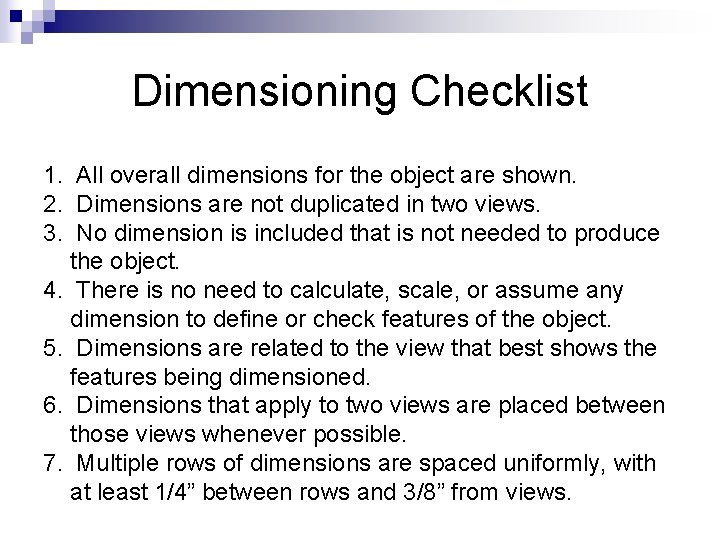 Dimensioning Checklist

1. All overall dimensions for the object are shown.
2. Dimensions are not duplicated in two views.
3. No dimension is included that is not needed to produce the object.
4. There is no need to calculate, scale, or assume any dimension to define or check features of the object.
5. Dimensions are related to the view that best shows the features being dimensioned.
6. Dimensions that apply to two views are placed between those views whenever possible.
7. Multiple rows of dimensions are spaced uniformly, with at least 1/4” between rows and 3/8” from views.